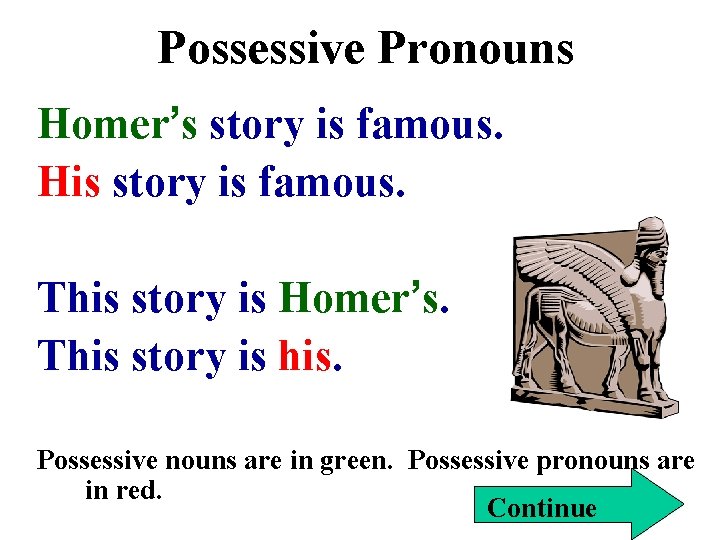 Possessive Pronouns

Homer's story is famous.
His story is famous.

This story is Homer's.
This story is his.

Possessive nouns are in green. Possessive pronouns are in red.

Continue